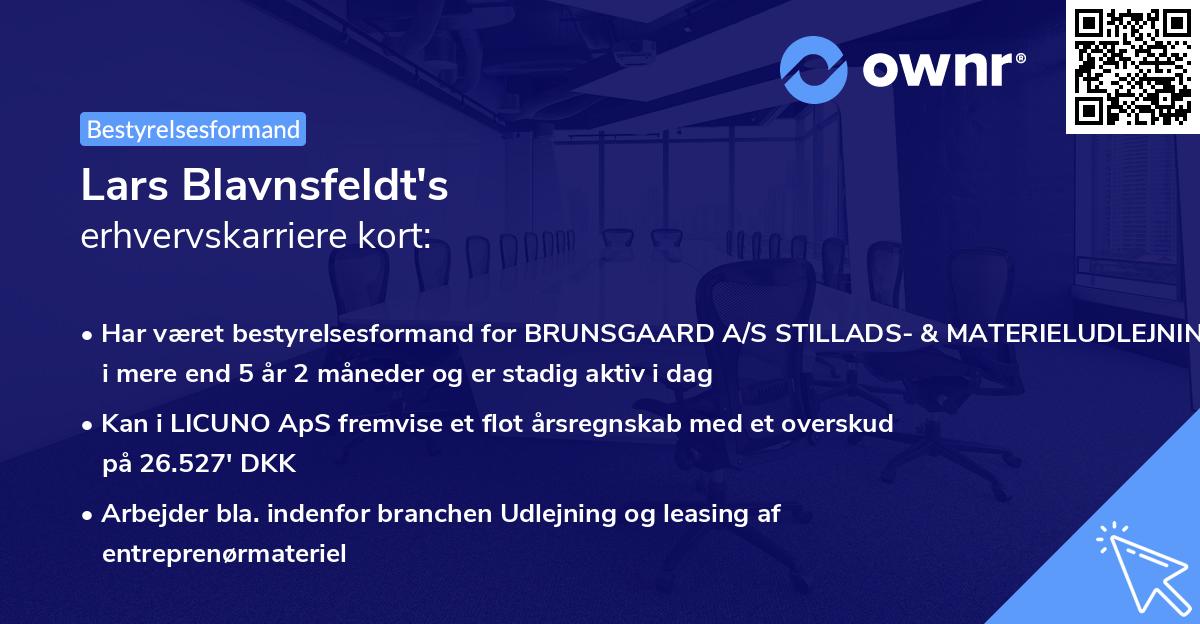 ownr®

Bestyrelsesformand

Lars Blavnsfeldt's
erhvervskarriere kort:

• Har været bestyrelsesformand for BRUNSGAARD A/S STILLADS- & MATERIELUDLEJNIN i mere end 5 år 2 måneder og er stadig aktiv i dag

• Kan i LICUNO ApS fremvise et flot årsregnskab med et overskud på 26.527' DKK

• Arbejder bla. indenfor branchen Udlejning og leasing af entreprenørmateriel